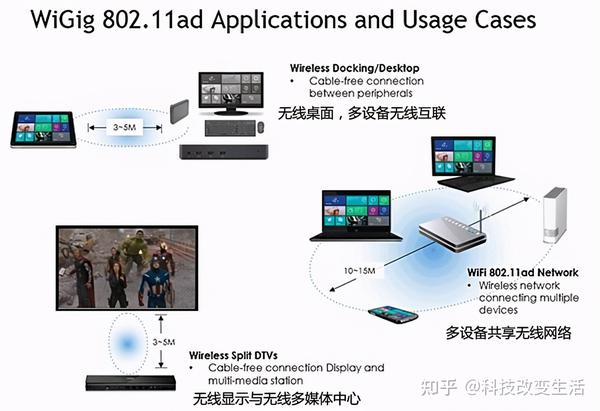 WiGig 802.11ad Applications and Usage Cases

Wireless Docking/Desktop
• Cable-free connection between peripherals
无线桌面，多设备无线互联

3~5M

10~15M

WiFi 802.11ad Network
• Wireless network connecting multiple devices
多设备共享无线网络

3~5M

Wireless Split DTVs
• Cable-free connection Display and multi-media station
无线显示与无线多媒体中心

知乎 @科技改变生活